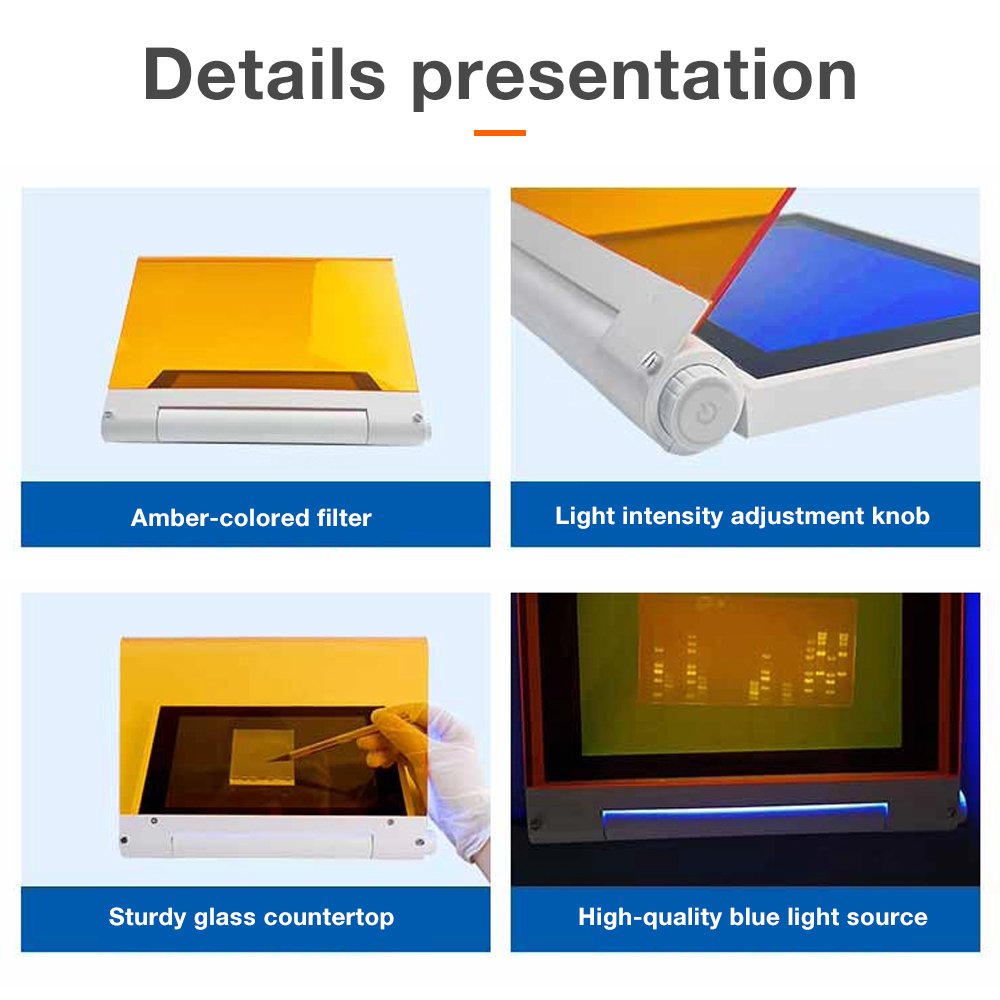 Details presentation

Amber-colored filter

Light intensity adjustment knob

Sturdy glass countertop

High-quality blue light source